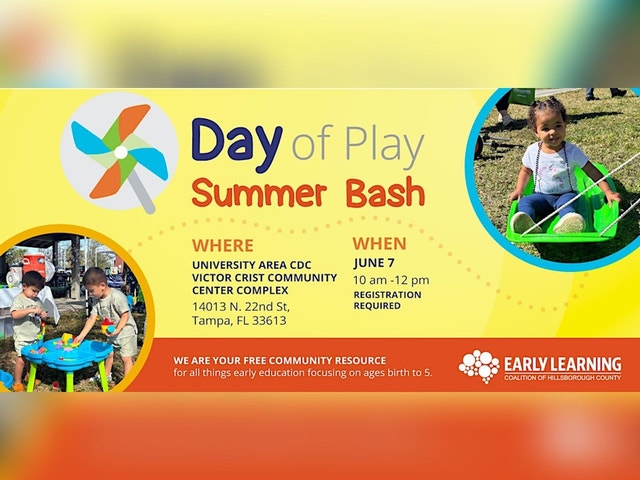 Day of Play
Summer Bash

WHERE
UNIVERSITY AREA CDC
VICTOR CRIST COMMUNITY CENTER COMPLEX
14013 N. 22nd St,
Tampa, FL 33613

WHEN
JUNE 7
10 am -12 pm
REGISTRATION REQUIRED

WE ARE YOUR FREE COMMUNITY RESOURCE
for all things early education focusing on ages birth to 5.

EARLY LEARNING
COALITION OF HILLSBOROUGH COUNTY